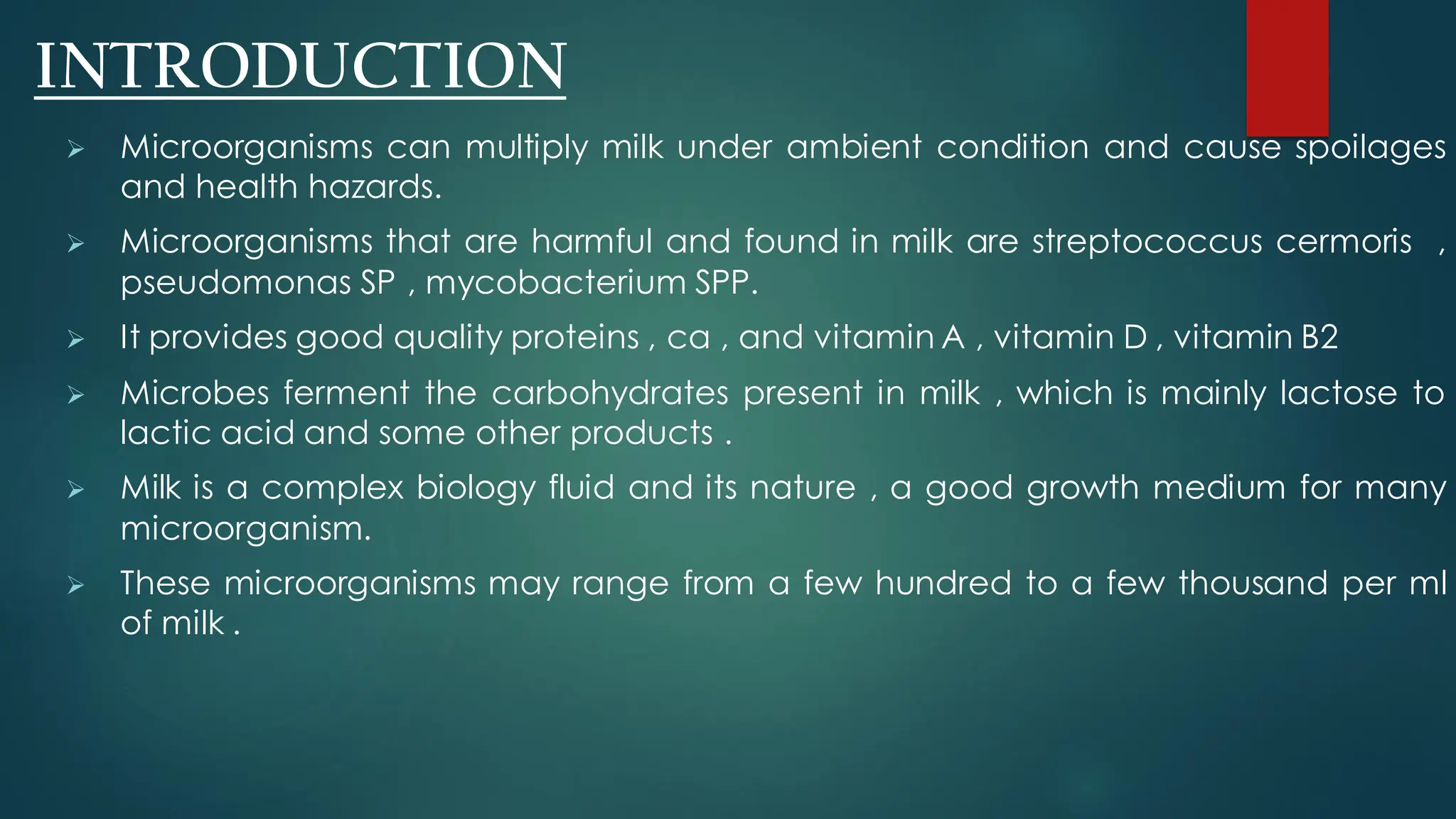 INTRODUCTION

➢ Microorganisms can multiply milk under ambient condition and cause spoilages and health hazards.

➢ Microorganisms that are harmful and found in milk are streptococcus cermoris , pseudomonas SP , mycobacterium SPP.

➢ It provides good quality proteins , ca , and vitamin A , vitamin D , vitamin B2

➢ Microbes ferment the carbohydrates present in milk , which is mainly lactose to lactic acid and some other products .

➢ Milk is a complex biology fluid and its nature , a good growth medium for many microorganism.

➢ These microorganisms may range from a few hundred to a few thousand per ml of milk .